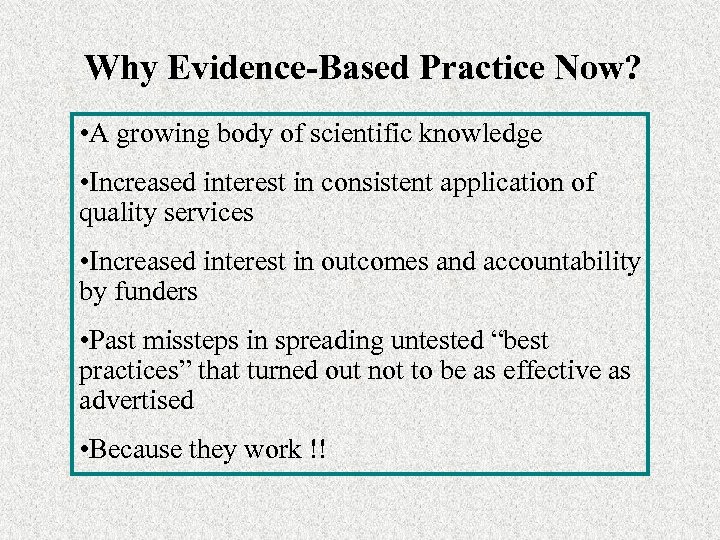 Why Evidence-Based Practice Now?

•A growing body of scientific knowledge

•Increased interest in consistent application of quality services

•Increased interest in outcomes and accountability by funders

•Past missteps in spreading untested “best practices” that turned out not to be as effective as advertised

•Because they work !!